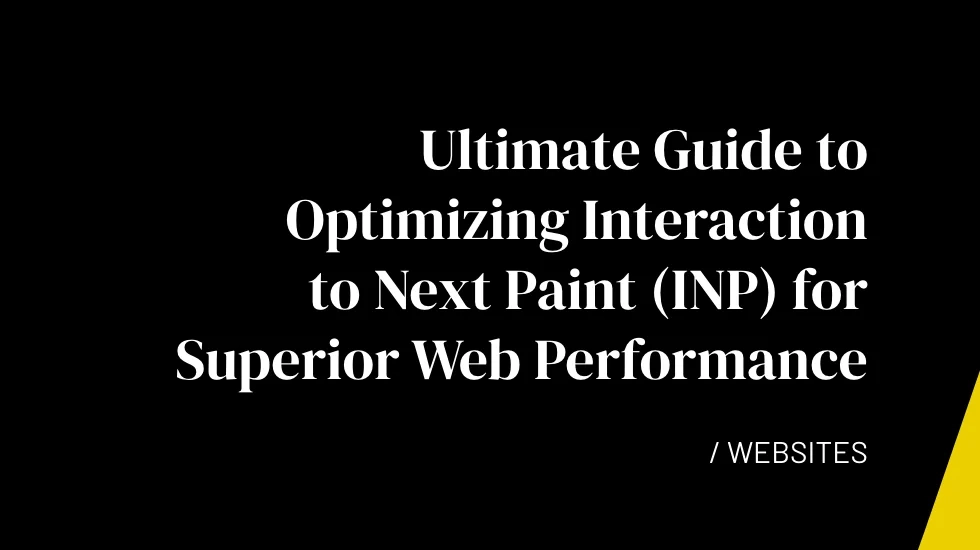 Ultimate Guide to Optimizing Interaction to Next Paint (INP) for Superior Web Performance

/ WEBSITES